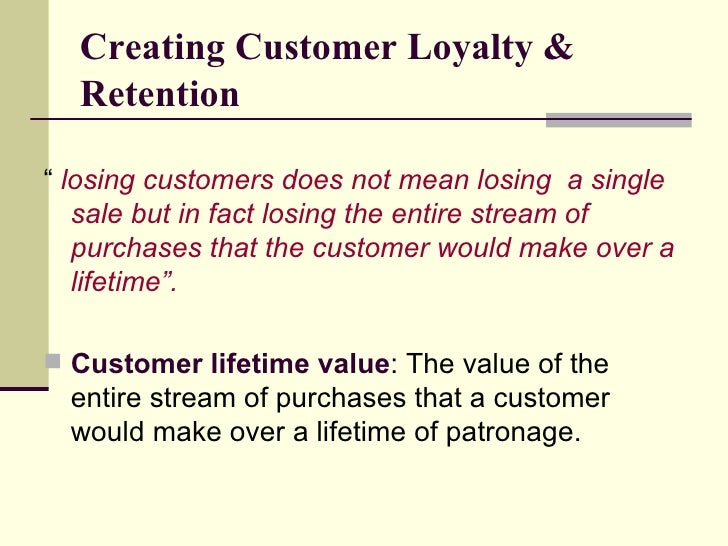 Creating Customer Loyalty & Retention

“ losing customers does not mean losing a single sale but in fact losing the entire stream of purchases that the customer would make over a lifetime”.

Customer lifetime value: The value of the entire stream of purchases that a customer would make over a lifetime of patronage.